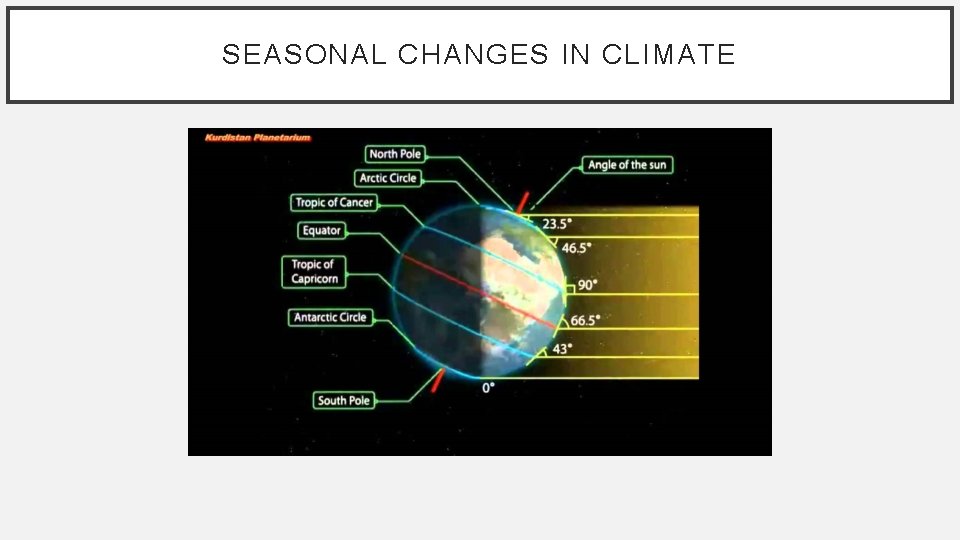 SEASONAL CHANGES IN CLIMATE

Kurdistan Planetarium

North Pole

Arctic Circle

Tropic of Cancer

Equator

Tropic of Capricorn

Antarctic Circle

South Pole

Angle of the sun

23.5°

46.5°

90°

66.5°

43°

0°